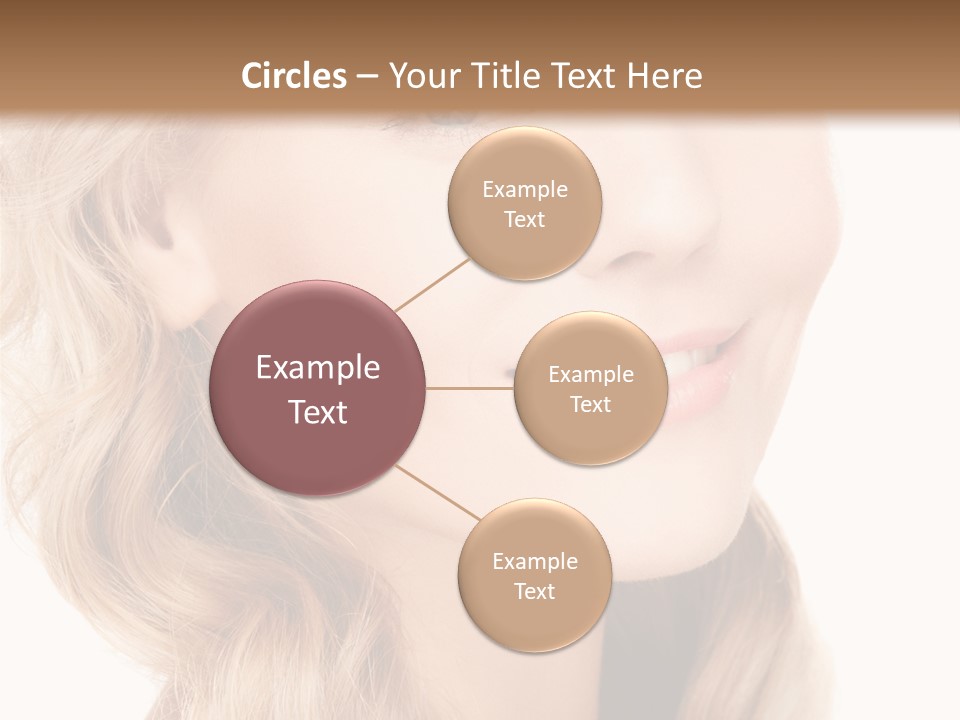 Circles – Your Title Text Here

Example Text

Example Text

Example Text

Example Text